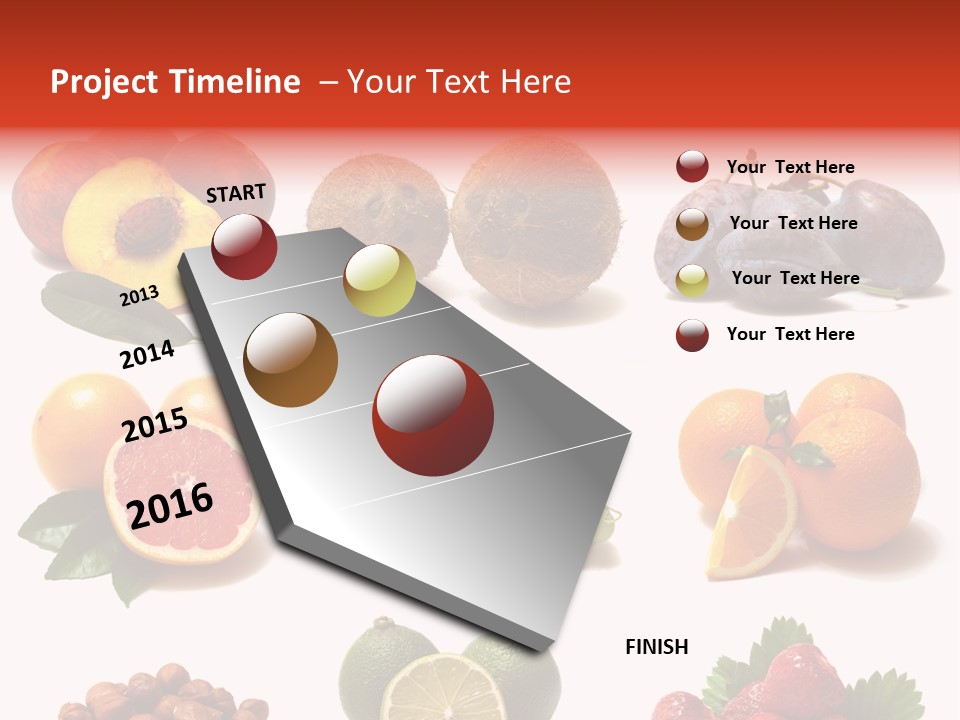 Project Timeline – Your Text Here

START

2013

2014

2015

2016

Your Text Here

Your Text Here

Your Text Here

Your Text Here

FINISH